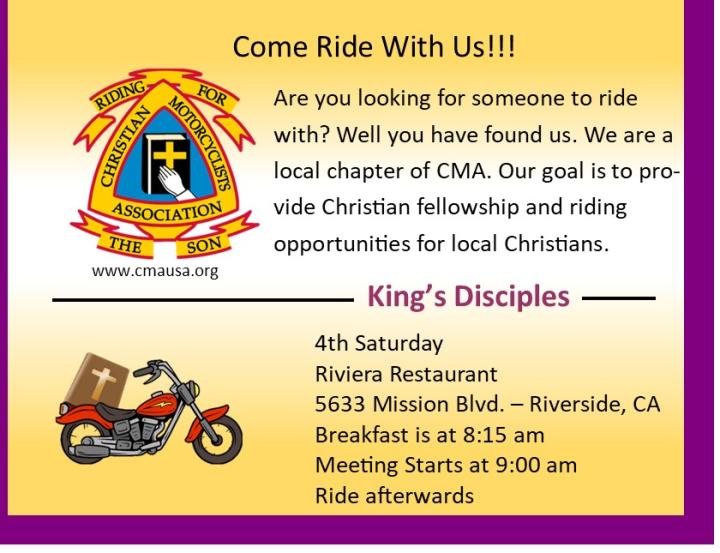 Come Ride With Us!!!

RIDING FOR THE SON
CHRISTIAN MOTORCYCLISTS ASSOCIATION

www.cmausa.org

Are you looking for someone to ride with? Well you have found us. We are a local chapter of CMA. Our goal is to provide Christian fellowship and riding opportunities for local Christians.

King's Disciples

4th Saturday
Riviera Restaurant
5633 Mission Blvd. – Riverside, CA
Breakfast is at 8:15 am
Meeting Starts at 9:00 am
Ride afterwards